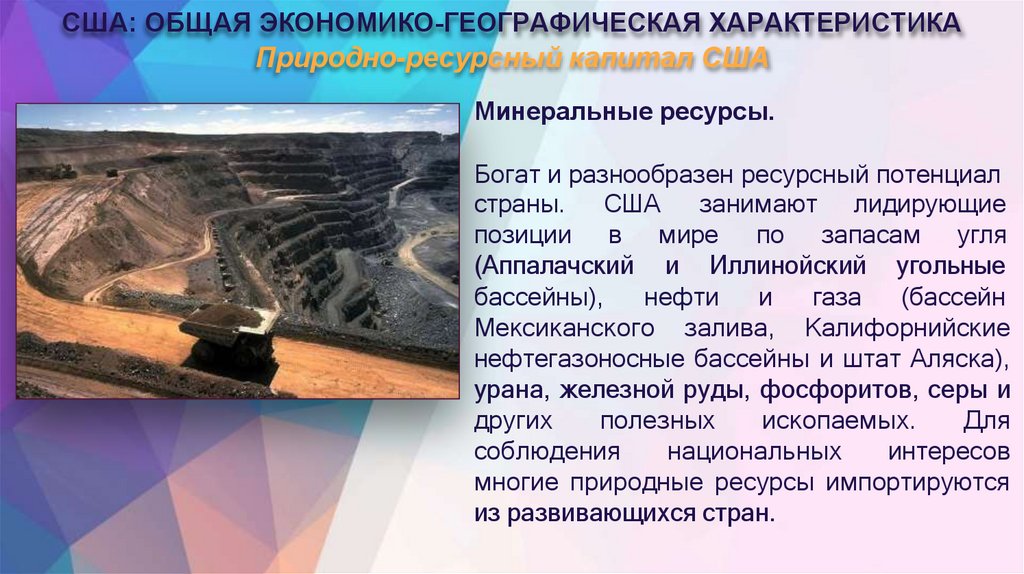 США: ОБЩАЯ ЭКОНОМИКО-ГЕОГРАФИЧЕСКАЯ ХАРАКТЕРИСТИКА
Природно-ресурсный капитал США

Минеральные ресурсы.

Богат и разнообразен ресурсный потенциал страны. США занимают лидирующие позиции в мире по запасам угля (Аппалачский и Иллинойский угольные бассейны), нефти и газа (бассейн Мексиканского залива, Калифорнийские нефтегазоносные бассейны и штат Аляска), урана, железной руды, фосфоритов, серы и других полезных ископаемых. Для соблюдения национальных интересов многие природные ресурсы импортируются из развивающихся стран.